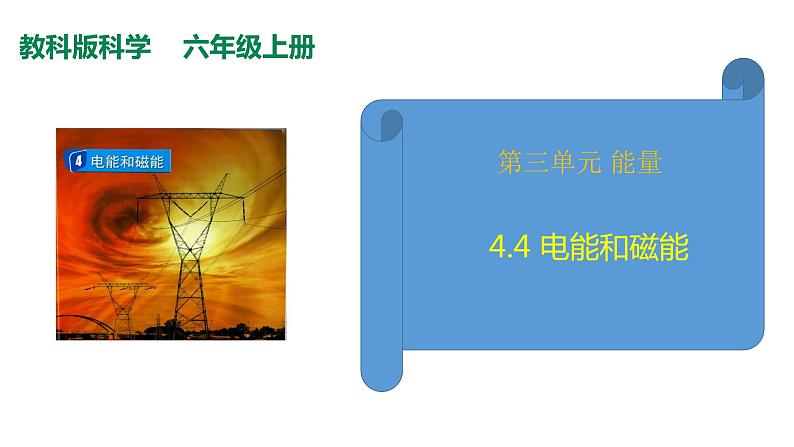 教科版科学　六年级上册

4 电能和磁能

第三单元 能量

4.4 电能和磁能